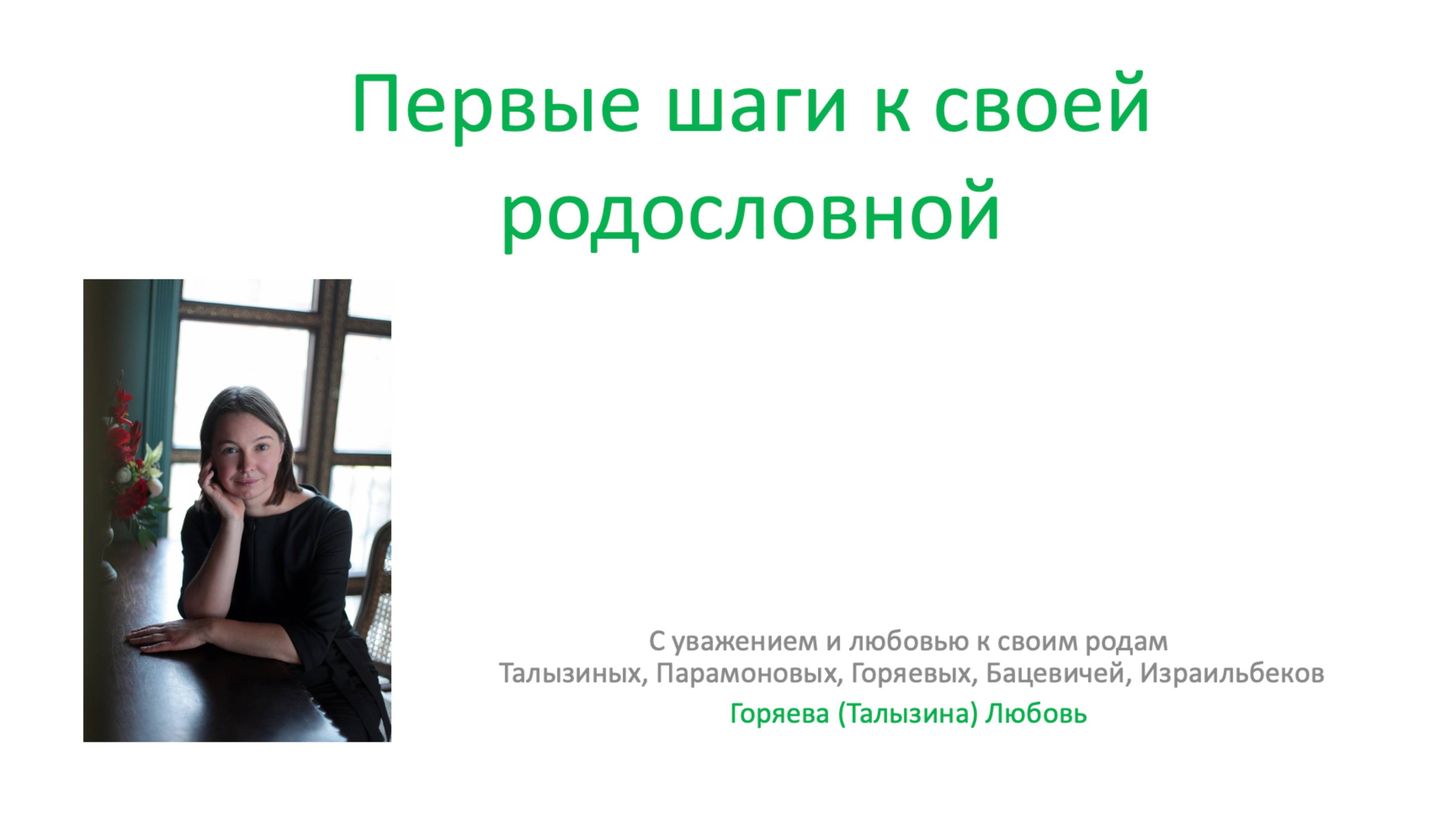 Первые шаги к своей родословной

С уважением и любовью к своим родам Талызиных, Парамоновых, Горяевых, Бацевичей, Израильбеков

Горяева (Талызина) Любовь